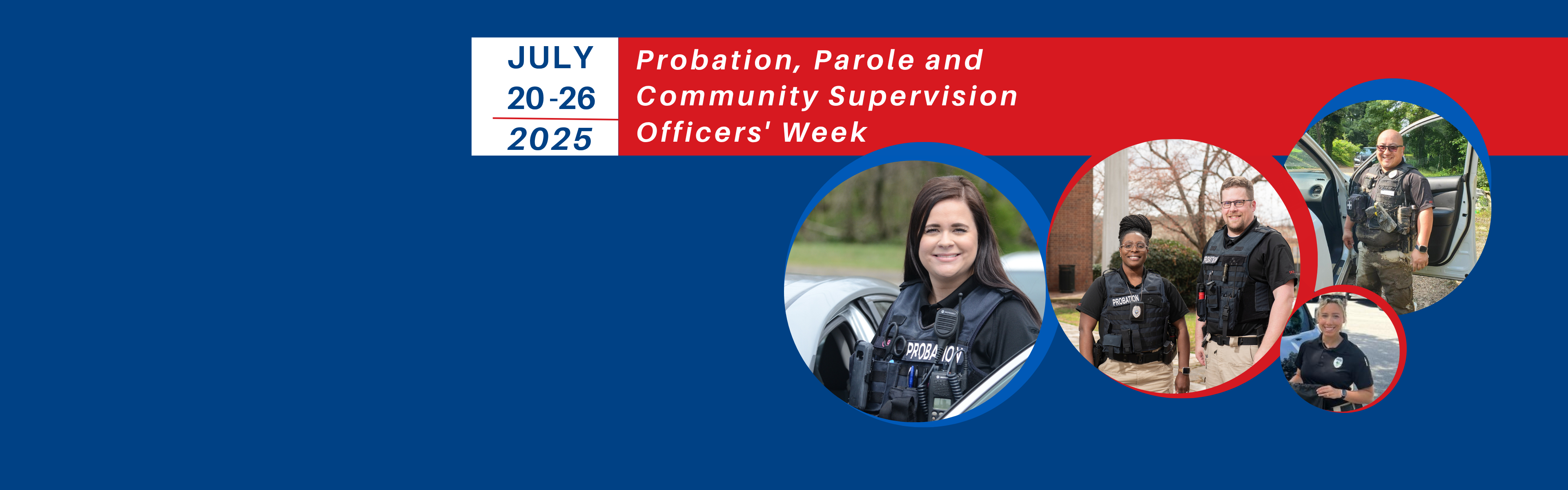 JULY
20-26
2025

Probation, Parole and Community Supervision Officers' Week

PROBATION

PROBATION

PROBATION